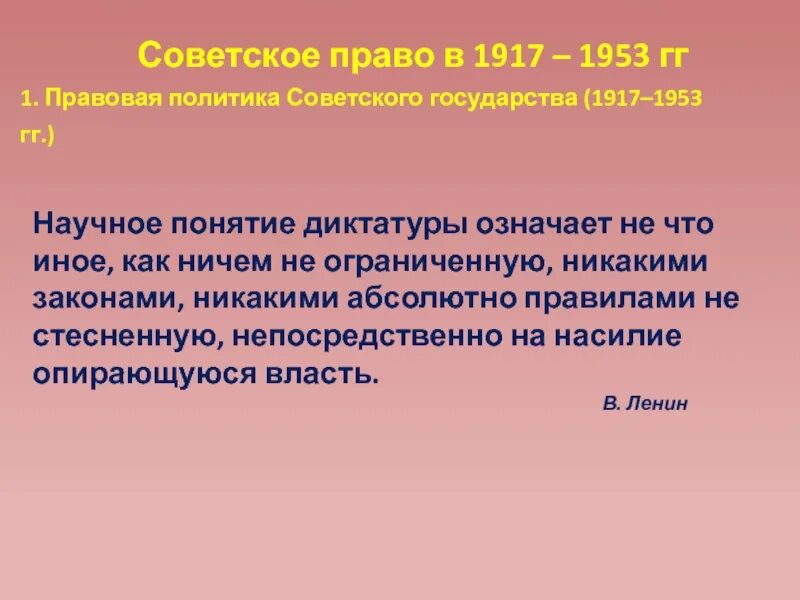 Советское право в 1917 – 1953 гг

1. Правовая политика Советского государства (1917–1953 гг.)

Научное понятие диктатуры означает не что иное, как ничем не ограниченную, никакими законами, никакими абсолютно правилами не стесненную, непосредственно на насилие опирающуюся власть.

В. Ленин